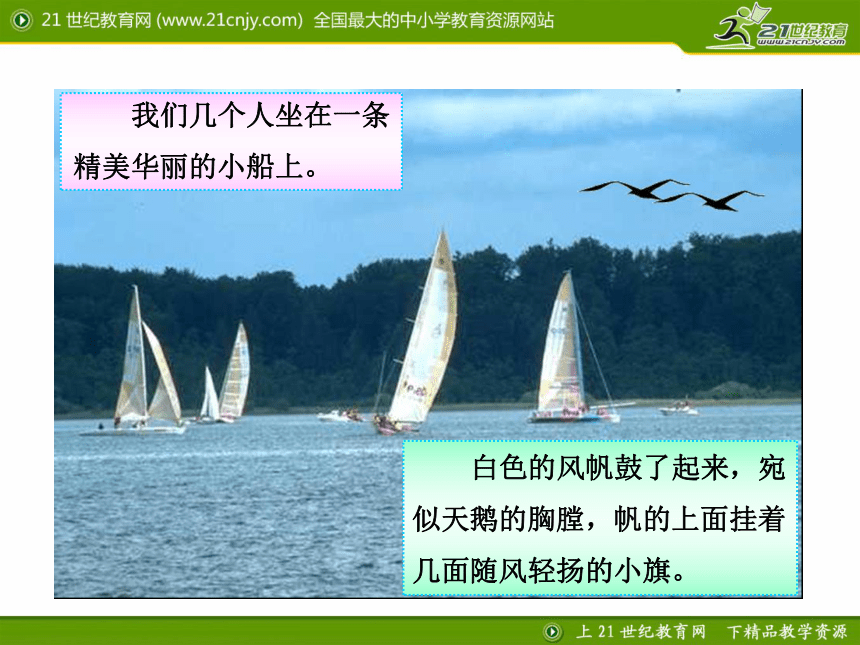 21 世纪教育网 (www.21cnjy.com) 全国最大的中小学教育资源网站

21世纪教育
www.21cnjy.com

我们几个人坐在一条精美华丽的小船上。

白色的风帆鼓了起来，宛似天鹅的胸膛，帆的上面挂着几面随风轻扬的小旗。

上 21 世纪教育网　下精品教学资源